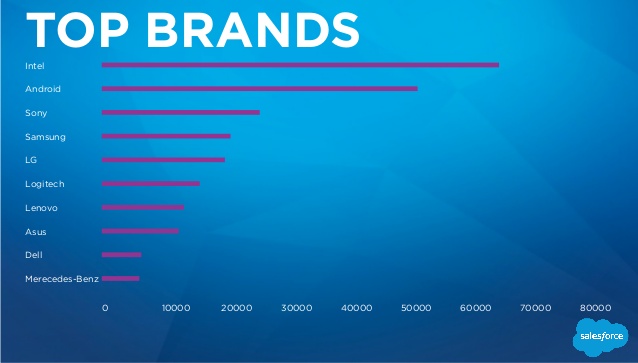 TOP BRANDS

Intel
Android
Sony
Samsung
LG
Logitech
Lenovo
Asus
Dell
Merecedes-Benz

0 10000 20000 30000 40000 50000 60000 70000 80000

salesforce